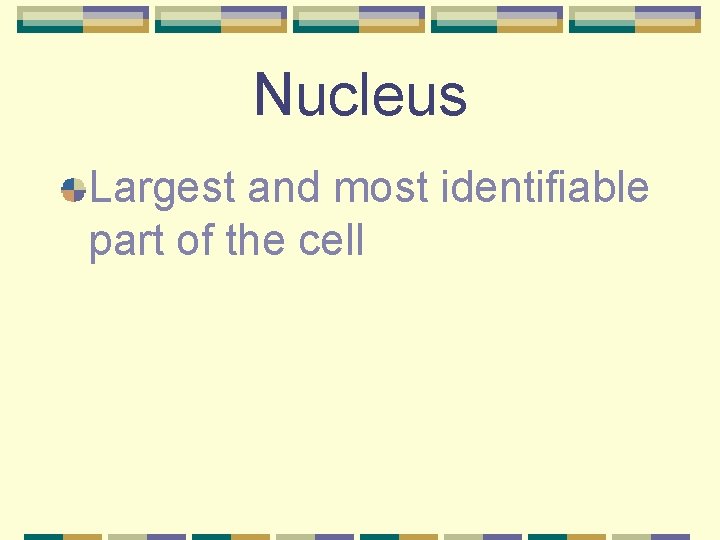 Nucleus

Largest and most identifiable part of the cell